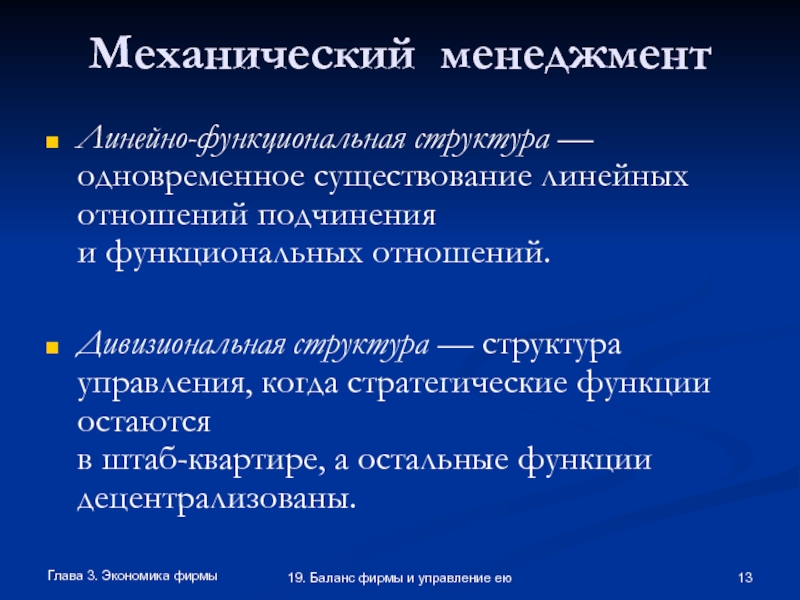 Механический менеджмент

Линейно-функциональная структура — одновременное существование линейных отношений подчинения и функциональных отношений.

Дивизиональная структура — структура управления, когда стратегические функции остаются в штаб-квартире, а остальные функции децентрализованы.

Глава 3. Экономика фирмы

19. Баланс фирмы и управление ею

13